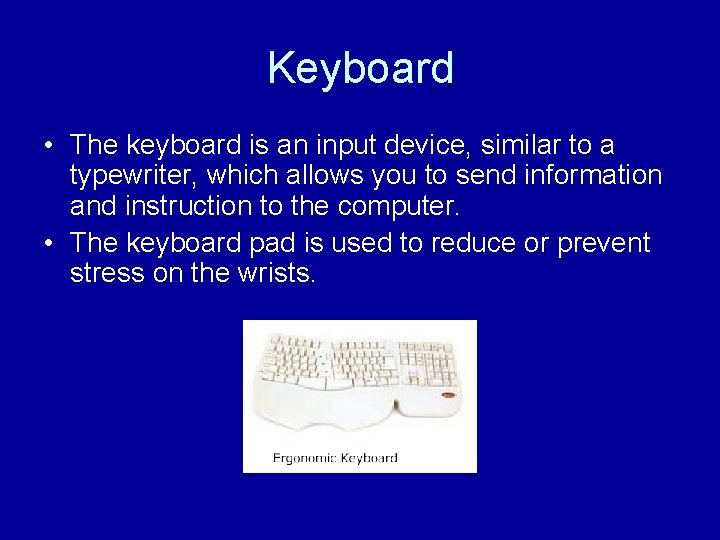 Keyboard

• The keyboard is an input device, similar to a typewriter, which allows you to send information and instruction to the computer.

• The keyboard pad is used to reduce or prevent stress on the wrists.

Ergonomic Keyboard